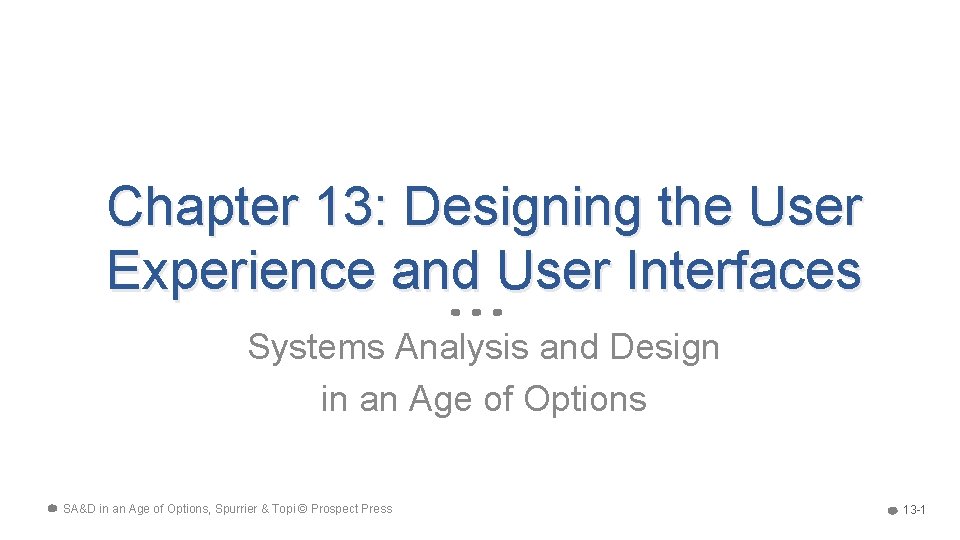 Chapter 13: Designing the User Experience and User Interfaces

Systems Analysis and Design in an Age of Options

SA&D in an Age of Options, Spurrier & Topi © Prospect Press

13-1